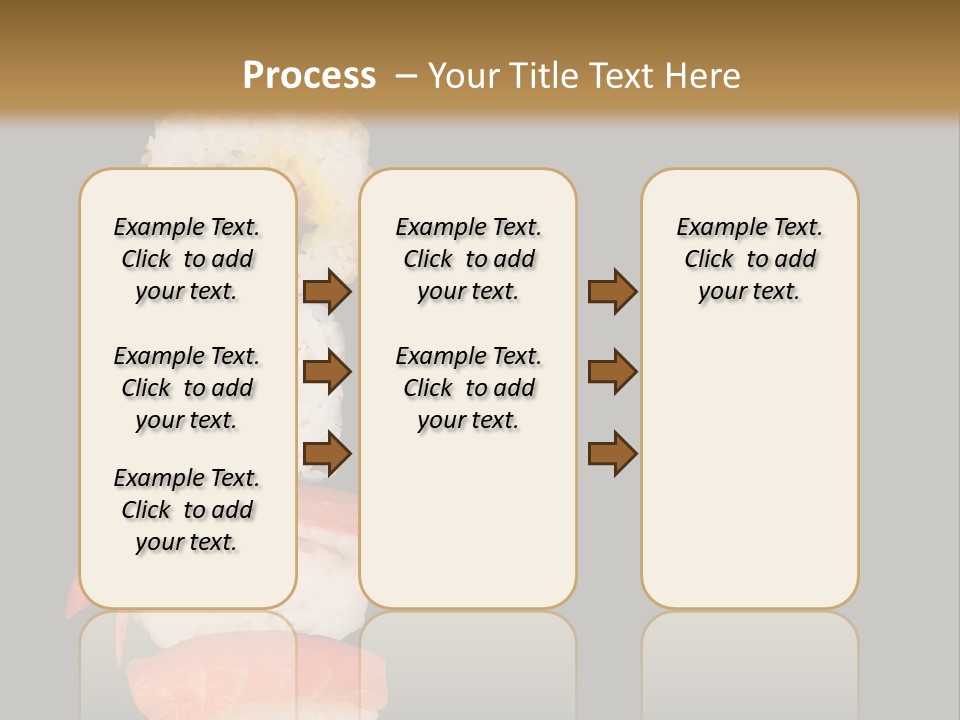 Process – Your Title Text Here

Example Text. Click to add your text.

Example Text. Click to add your text.

Example Text. Click to add your text.

Example Text. Click to add your text.

Example Text. Click to add your text.

Example Text. Click to add your text.